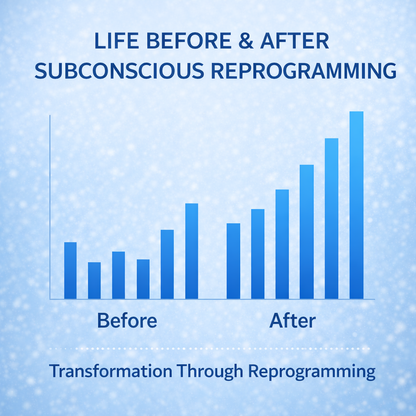 LIFE BEFORE & AFTER
SUBCONSCIOUS REPROGRAMMING

Before

After

Transformation Through Reprogramming